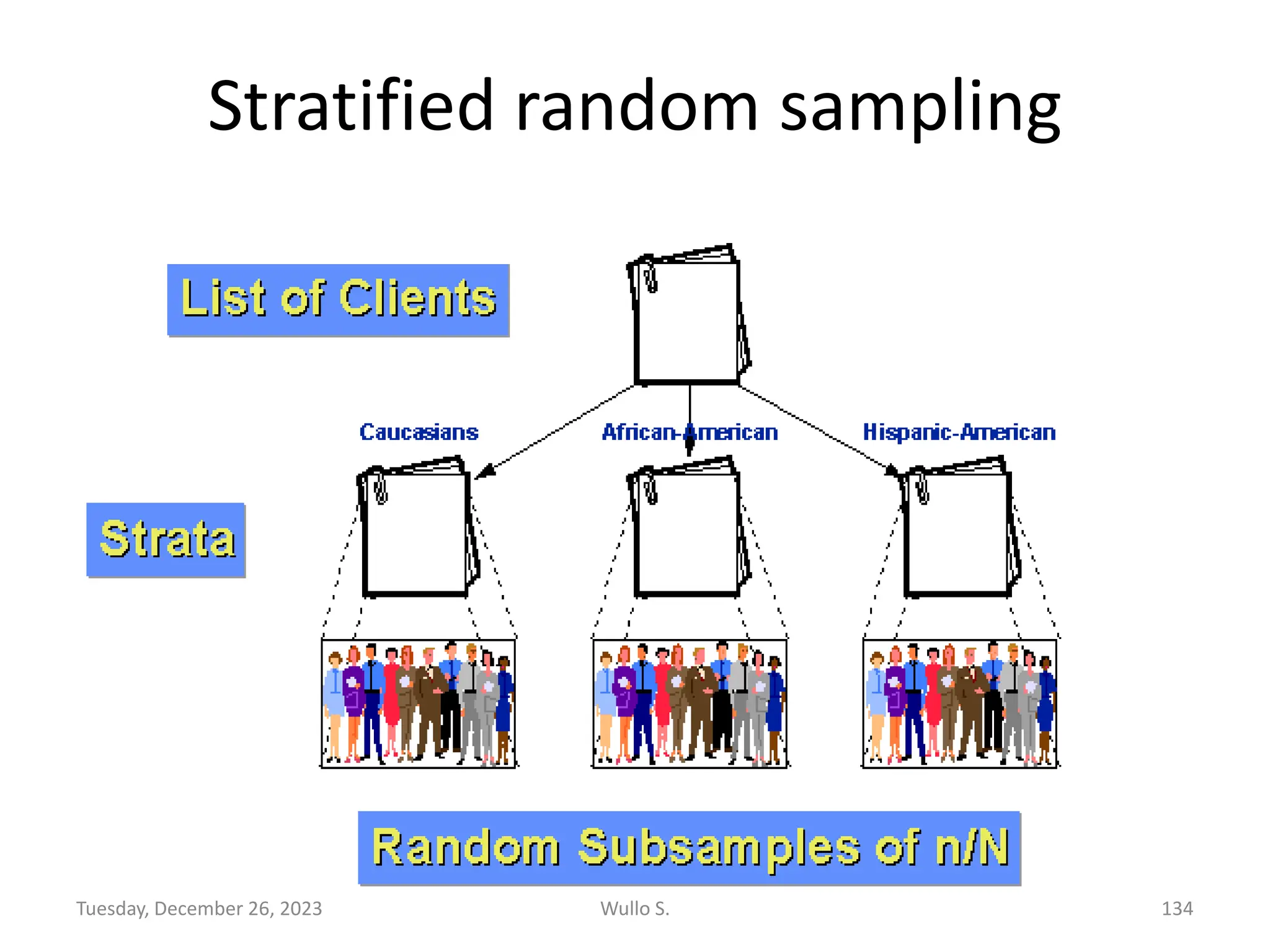 Stratified random sampling

List of Clients

Caucasians

African-American

Hispanic-American

Strata

Random Subsamples of n/N

Tuesday, December 26, 2023

Wullo S.

134